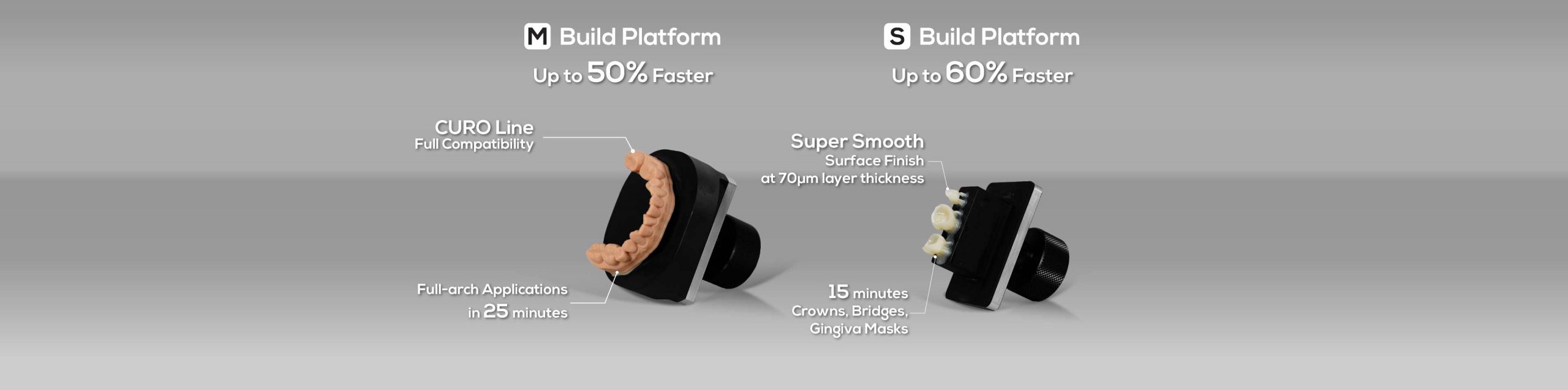 M Build Platform
Up to 50% Faster

CURO Line
Full Compatibility

Full-arch Applications
in 25 minutes

S Build Platform
Up to 60% Faster

Super Smooth
Surface Finish
at 70µm layer thickness

15 minutes
Crowns, Bridges,
Gingiva Masks